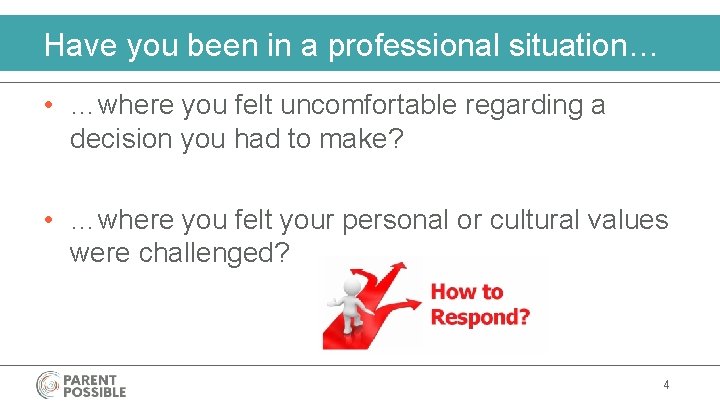 Have you been in a professional situation…

• …where you felt uncomfortable regarding a decision you had to make?

• …where you felt your personal or cultural values were challenged?

How to Respond?

PARENT POSSIBLE

4